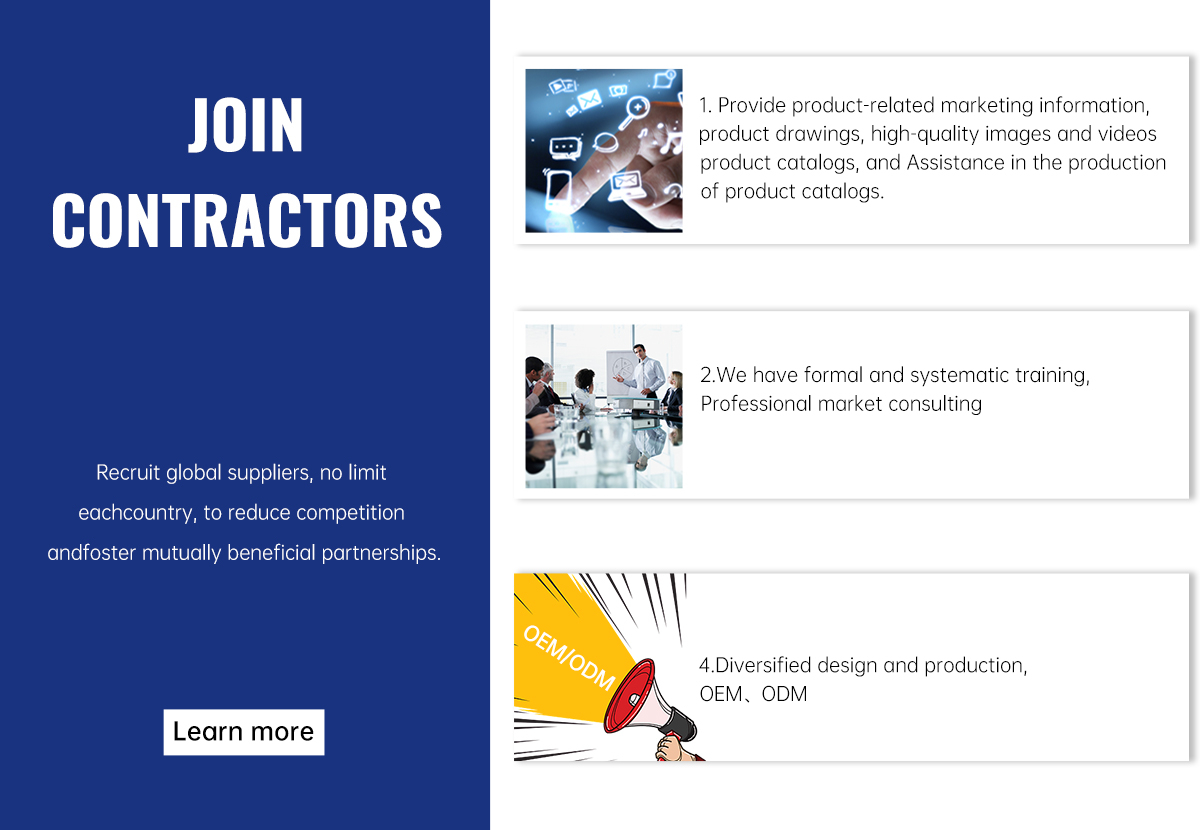 JOIN CONTRACTORS

Recruit global suppliers, no limit eachcountry, to reduce competition andfoster mutually beneficial partnerships.

Learn more

1. Provide product-related marketing information, product drawings, high-quality images and videos product catalogs, and Assistance in the production of product catalogs.

2.We have formal and systematic training, Professional market consulting

OEM/ODM

4.Diversified design and production, OEM、ODM